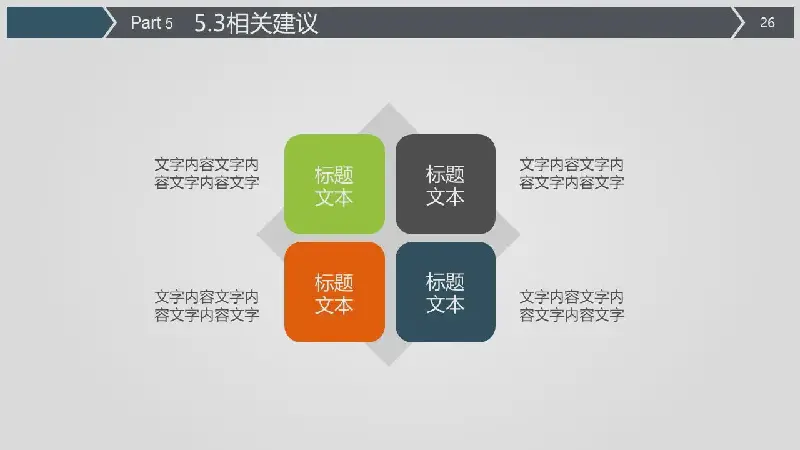 Part 5 5.3相关建议

26

文字内容文字内容文字内容文字

标题文本

标题文本

文字内容文字内容文字内容文字

文字内容文字内容文字内容文字

标题文本

标题文本

文字内容文字内容文字内容文字